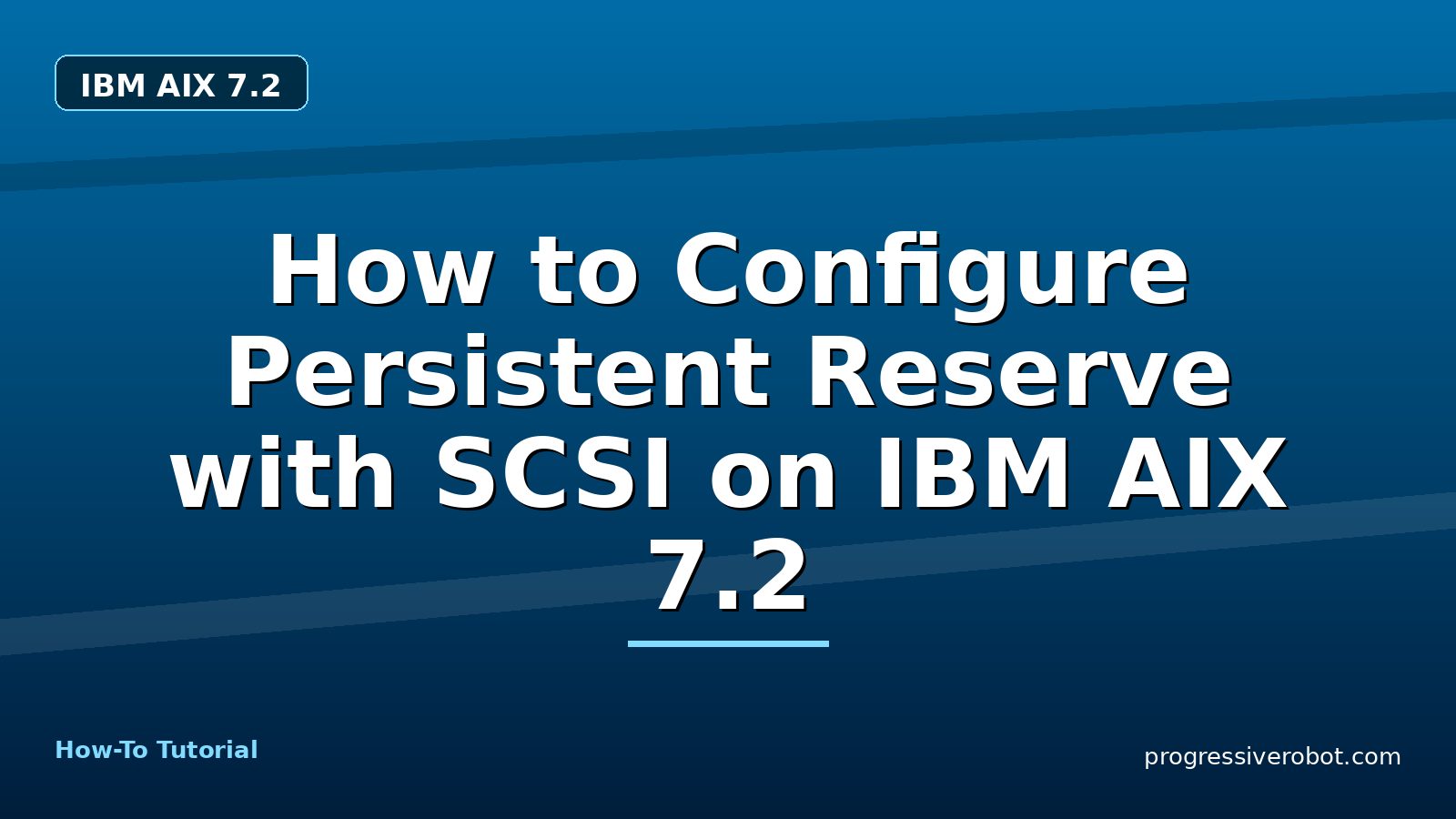 IBM AIX 7.2

How to Configure Persistent Reserve with SCSI on IBM AIX 7.2

How-To Tutorial

progressiverobot.com